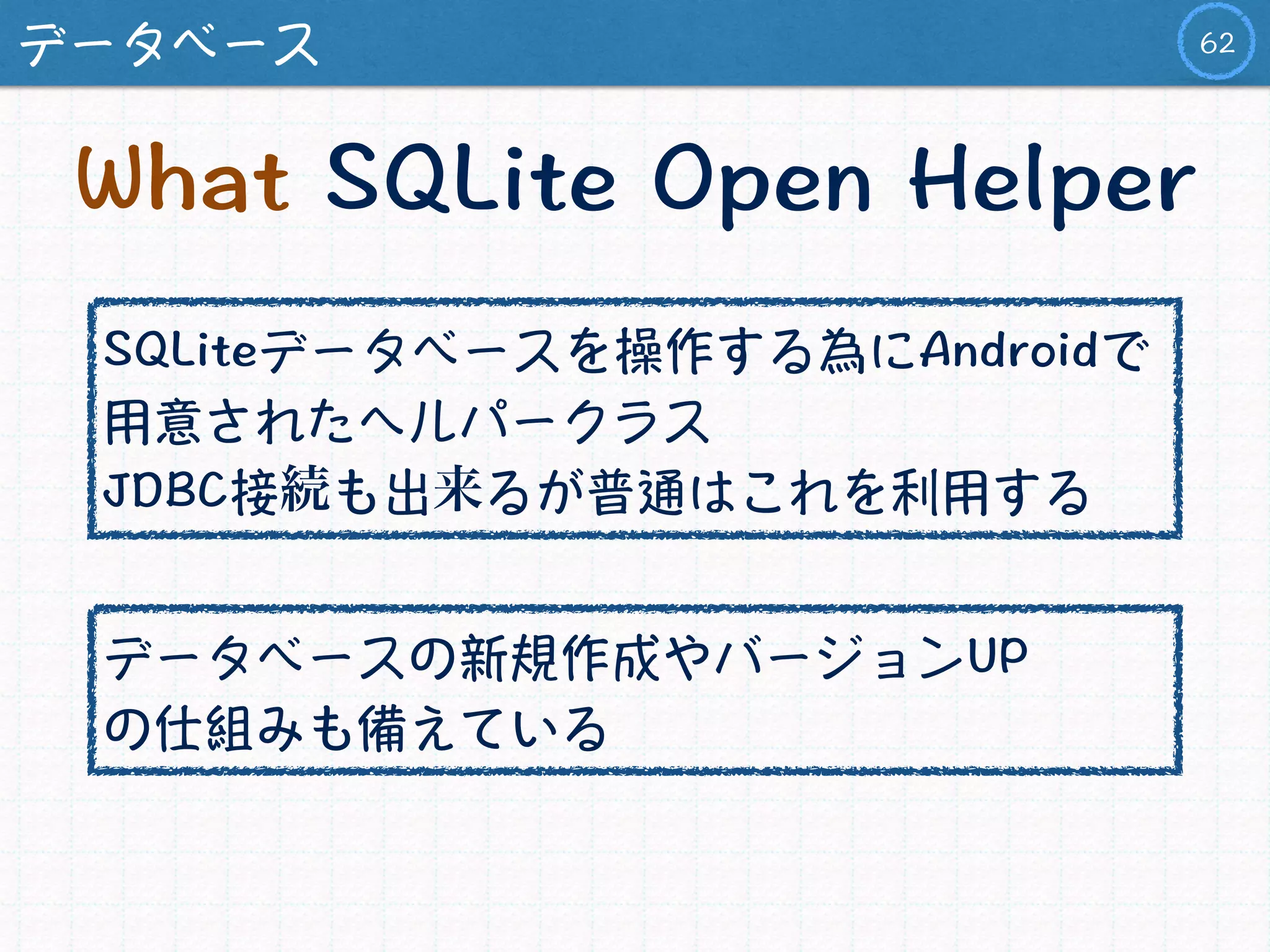 データベース

62

What SQLite Open Helper

SQLiteデータベースを操作する為にAndroidで用意されたヘルパークラス
JDBC接続も出来るが普通はこれを利用する

データベースの新規作成やバージョンUPの仕組みも備えている